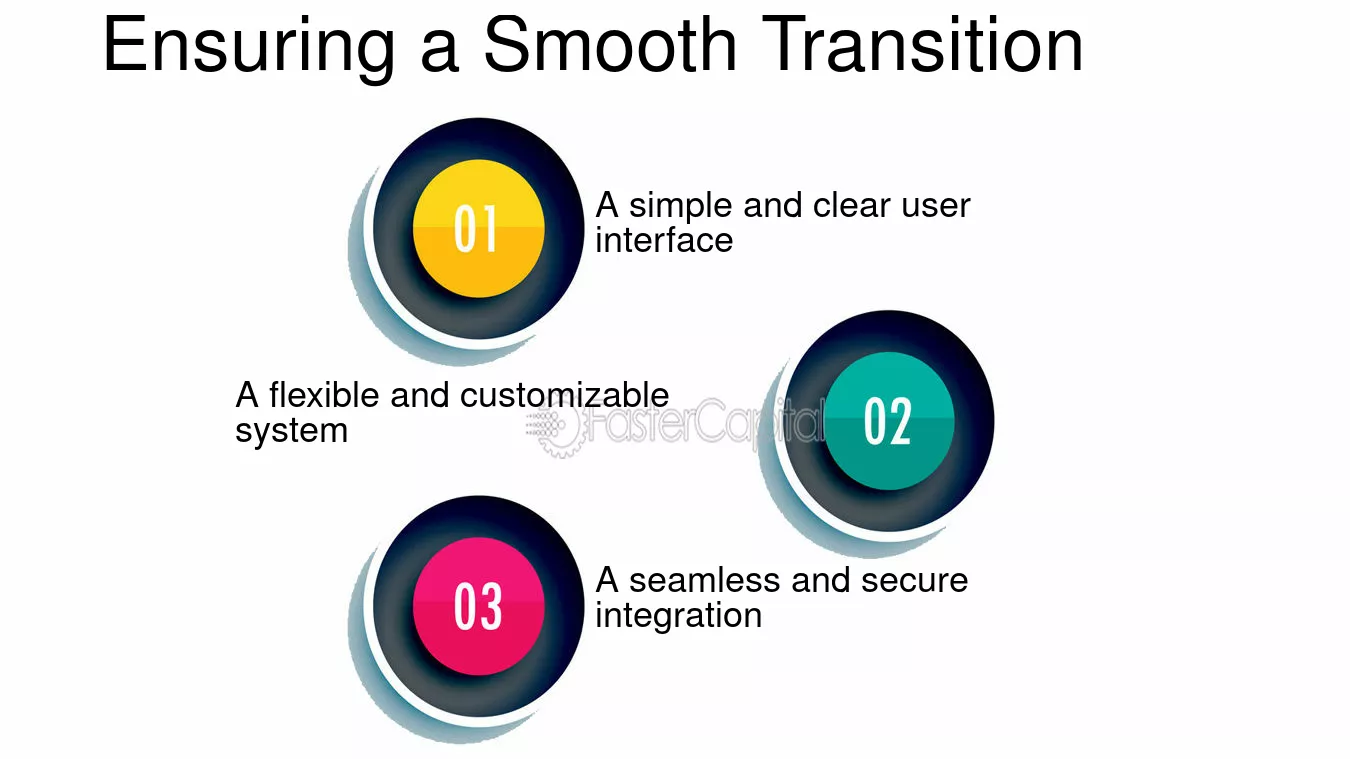 Ensuring a Smooth Transition

01

A simple and clear user interface

A flexible and customizable system

FasterCapital

02

03

A seamless and secure integration